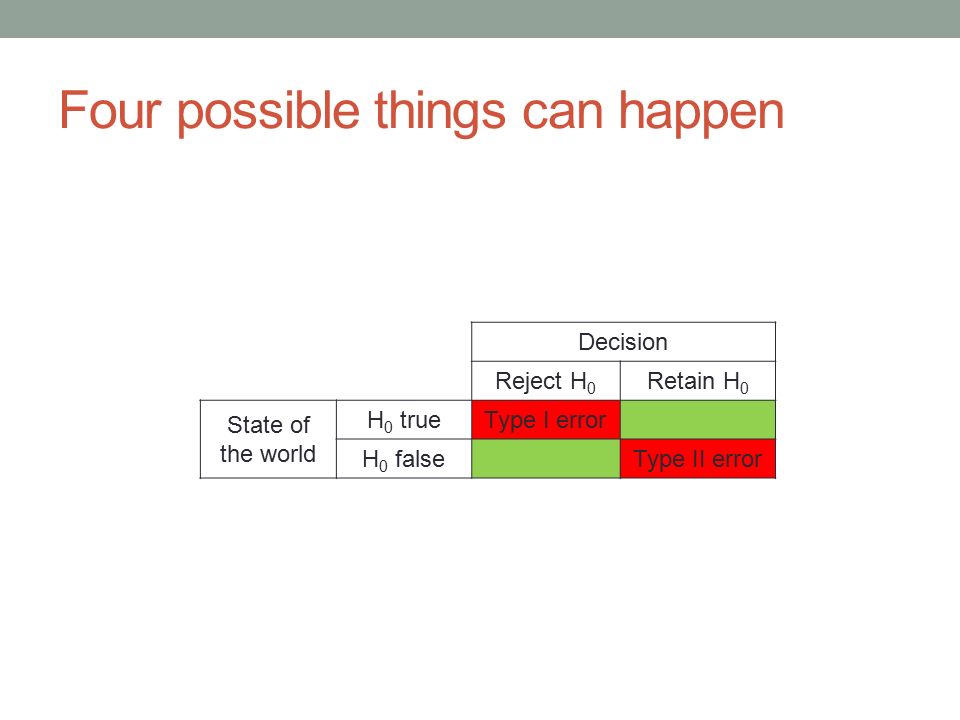 Four possible things can happen

| | | Decision | |
|---|---|---|---|
| | | Reject $H_0$ | Retain $H_0$ |
| State of the world | $H_0$ true | Type I error | |
| | $H_0$ false | | Type II error |